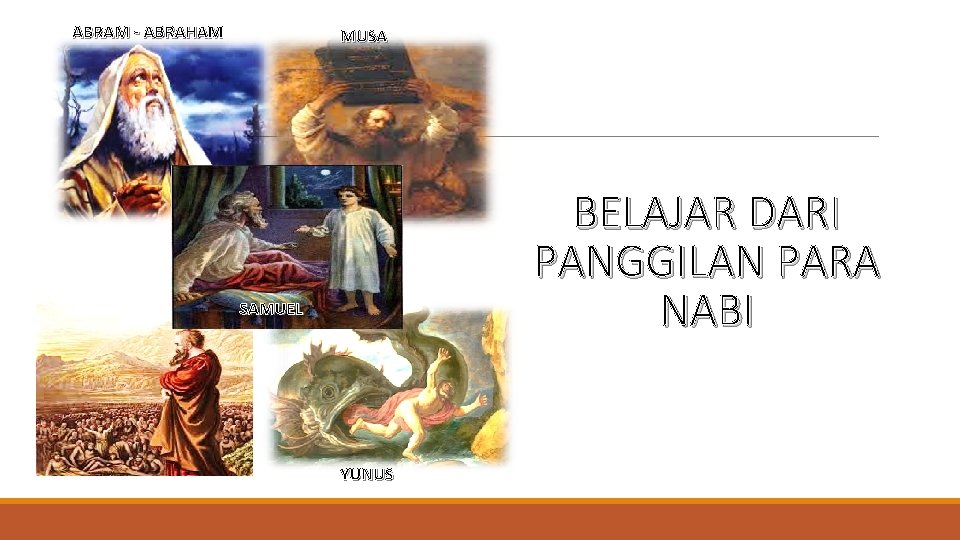 ABRAM - ABRAHAM

MUSA

SAMUEL

YUNUS

BELAJAR DARI PANGGILAN PARA NABI